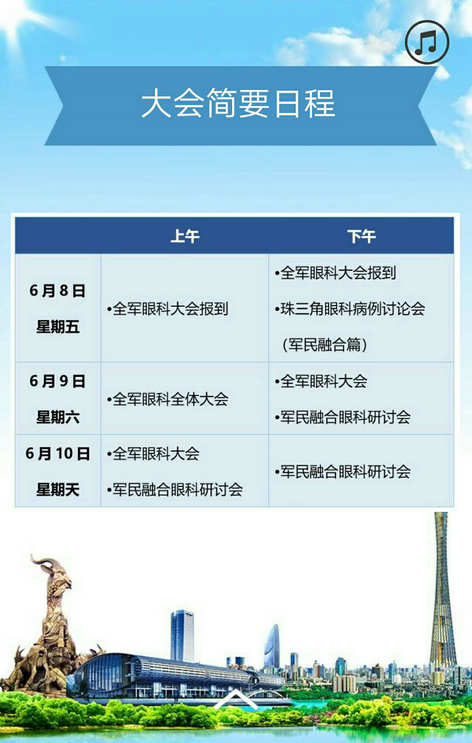 大会简要日程

|  | 上午 | 下午 |
|---|---|---|
| 6月8日 星期五 | •全军眼科大会报到 | •全军眼科大会报到 •珠三角眼科病例讨论会（军民融合篇） |
| 6月9日 星期六 | •全军眼科全体大会 | •全军眼科大会 •军民融合眼科研讨会 |
| 6月10日 星期天 | •全军眼科大会 •军民融合眼科研讨会 | •军民融合眼科研讨会 |